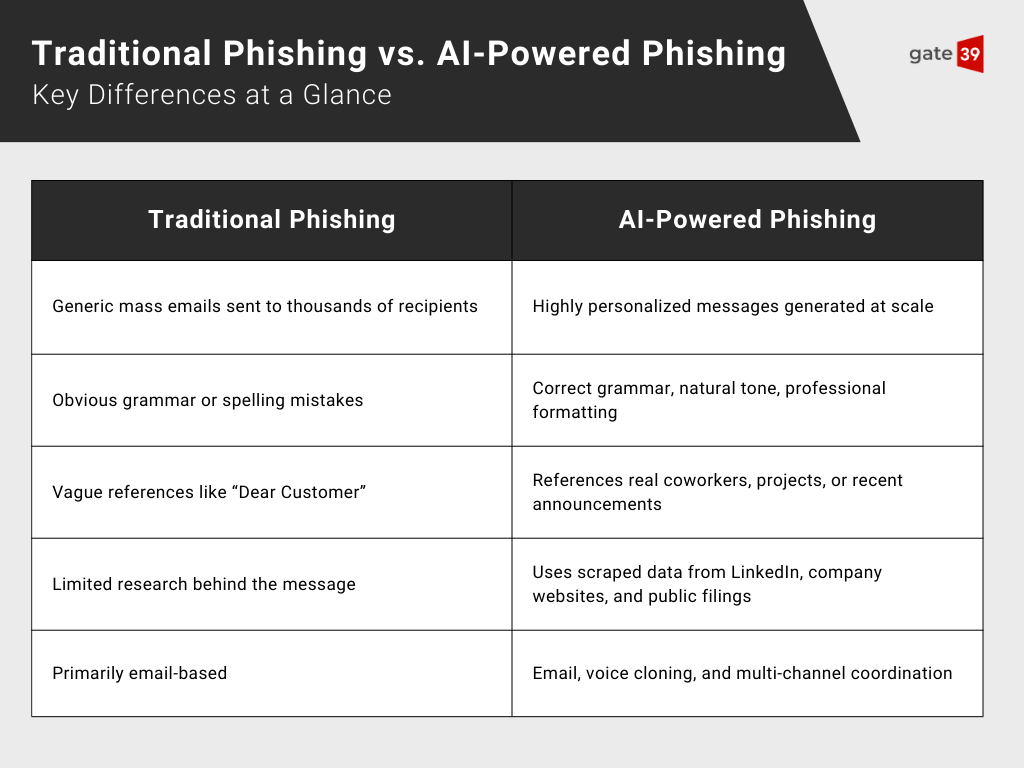 Traditional Phishing vs. AI-Powered Phishing
Key Differences at a Glance

gate 39

| Traditional Phishing | AI-Powered Phishing |
|---|---|
| Generic mass emails sent to thousands of recipients | Highly personalized messages generated at scale |
| Obvious grammar or spelling mistakes | Correct grammar, natural tone, professional formatting |
| Vague references like “Dear Customer” | References real coworkers, projects, or recent announcements |
| Limited research behind the message | Uses scraped data from LinkedIn, company websites, and public filings |
| Primarily email-based | Email, voice cloning, and multi-channel coordination |